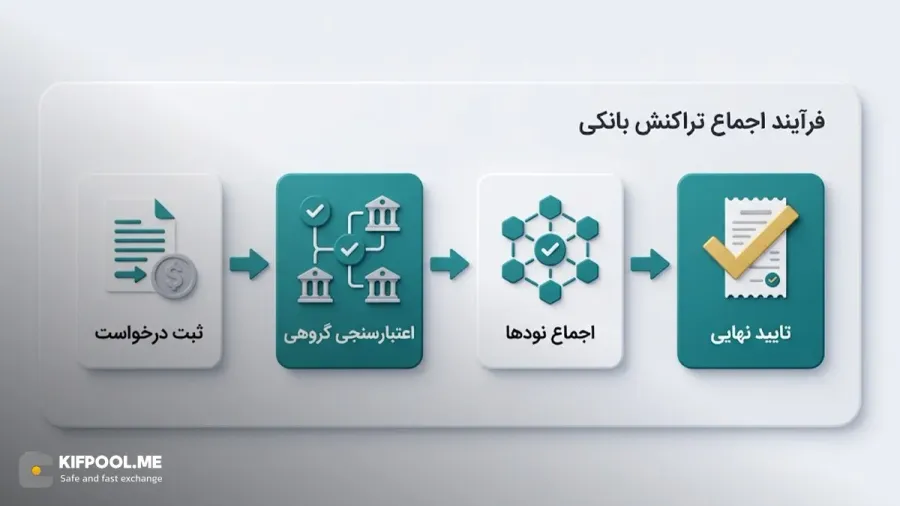 فرآیند اجماع تراکنش بانکی

ثبت درخواست

اعتبارسنجی گروهی

اجماع نودها

تایید نهایی

KIFPOOL.ME
Safe and fast exchange